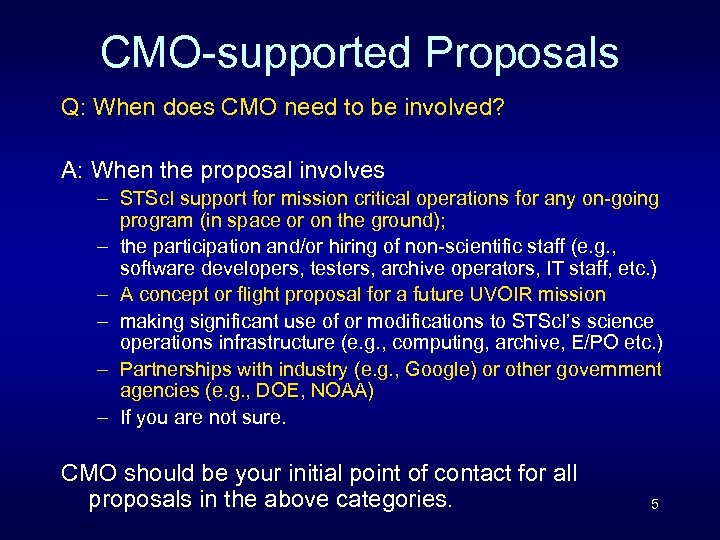 CMO-supported Proposals

Q: When does CMO need to be involved?

A: When the proposal involves

– STScI support for mission critical operations for any on-going program (in space or on the ground);
– the participation and/or hiring of non-scientific staff (e.g., software developers, testers, archive operators, IT staff, etc.)
– A concept or flight proposal for a future UVOIR mission
– making significant use of or modifications to STScI's science operations infrastructure (e.g., computing, archive, E/PO etc.)
– Partnerships with industry (e.g., Google) or other government agencies (e.g., DOE, NOAA)
– If you are not sure.

CMO should be your initial point of contact for all proposals in the above categories.

5